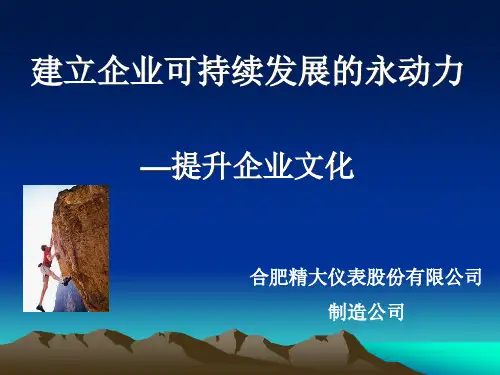 建立企业可持续发展的永动力

—提升企业文化

合肥精大仪表股份有限公司

制造公司